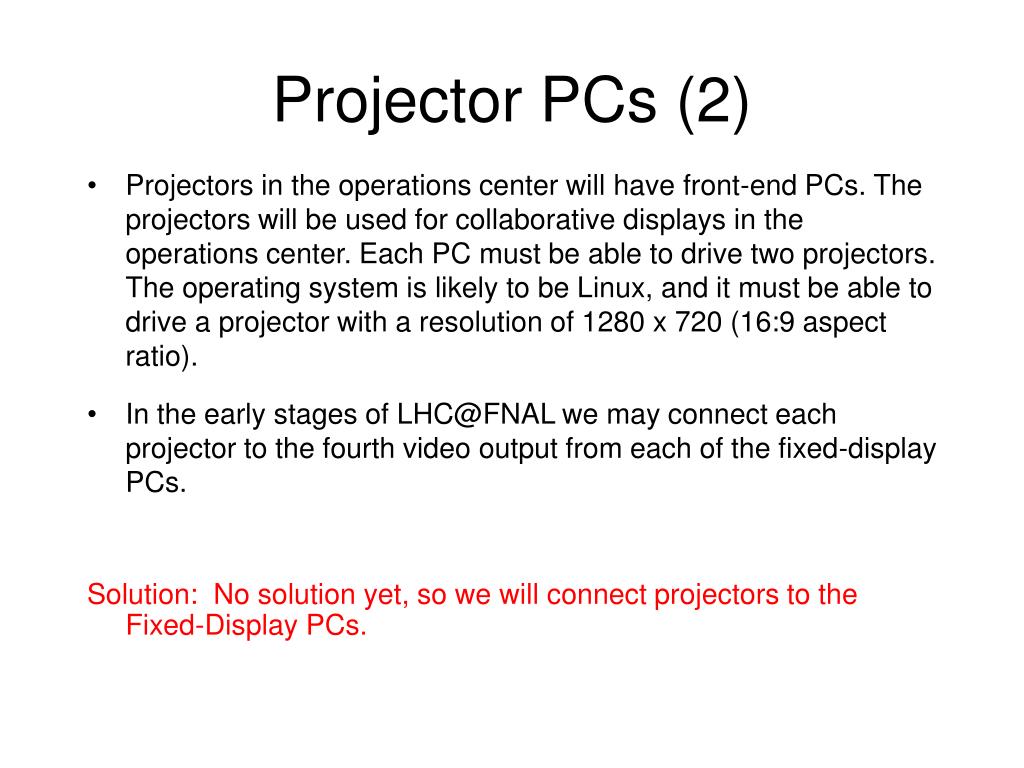 Projector PCs (2)

• Projectors in the operations center will have front-end PCs. The projectors will be used for collaborative displays in the operations center. Each PC must be able to drive two projectors. The operating system is likely to be Linux, and it must be able to drive a projector with a resolution of 1280 x 720 (16:9 aspect ratio).

• In the early stages of LHC@FNAL we may connect each projector to the fourth video output from each of the fixed-display PCs.

Solution: No solution yet, so we will connect projectors to the Fixed-Display PCs.